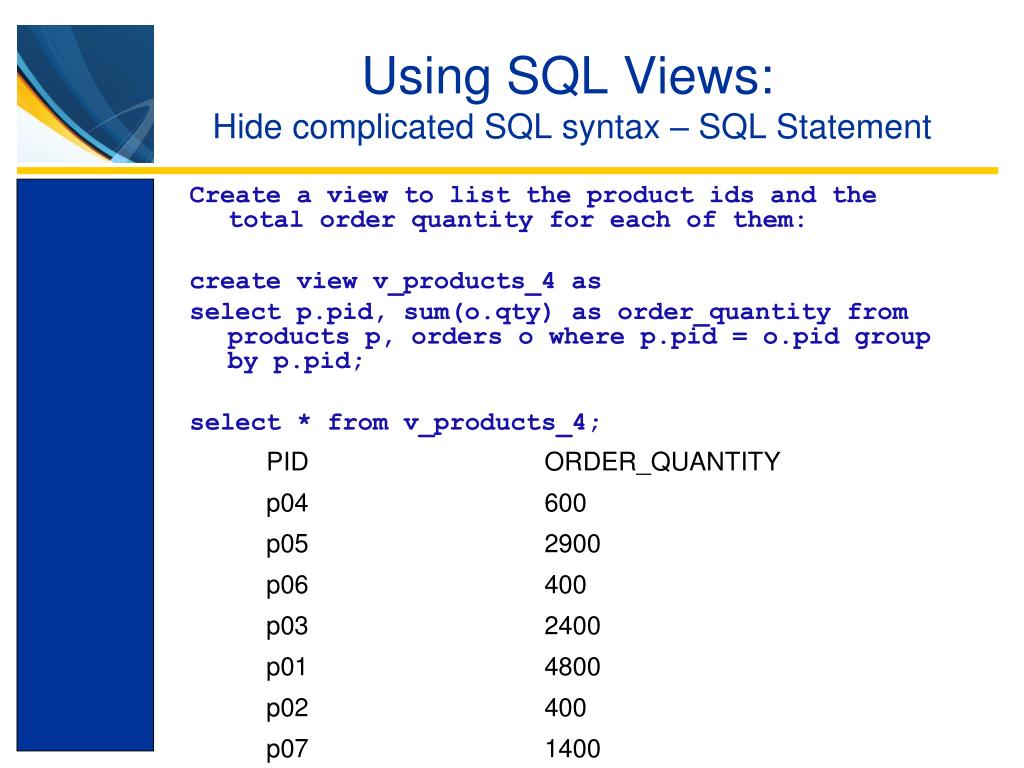 Using SQL Views:
Hide complicated SQL syntax – SQL Statement

Create a view to list the product ids and the total order quantity for each of them:

create view v_products_4 as
select p.pid, sum(o.qty) as order_quantity from products p, orders o where p.pid = o.pid group by p.pid;

select * from v_products_4;

| PID | ORDER_QUANTITY |
|---|---|
| p04 | 600 |
| p05 | 2900 |
| p06 | 400 |
| p03 | 2400 |
| p01 | 4800 |
| p02 | 400 |
| p07 | 1400 |